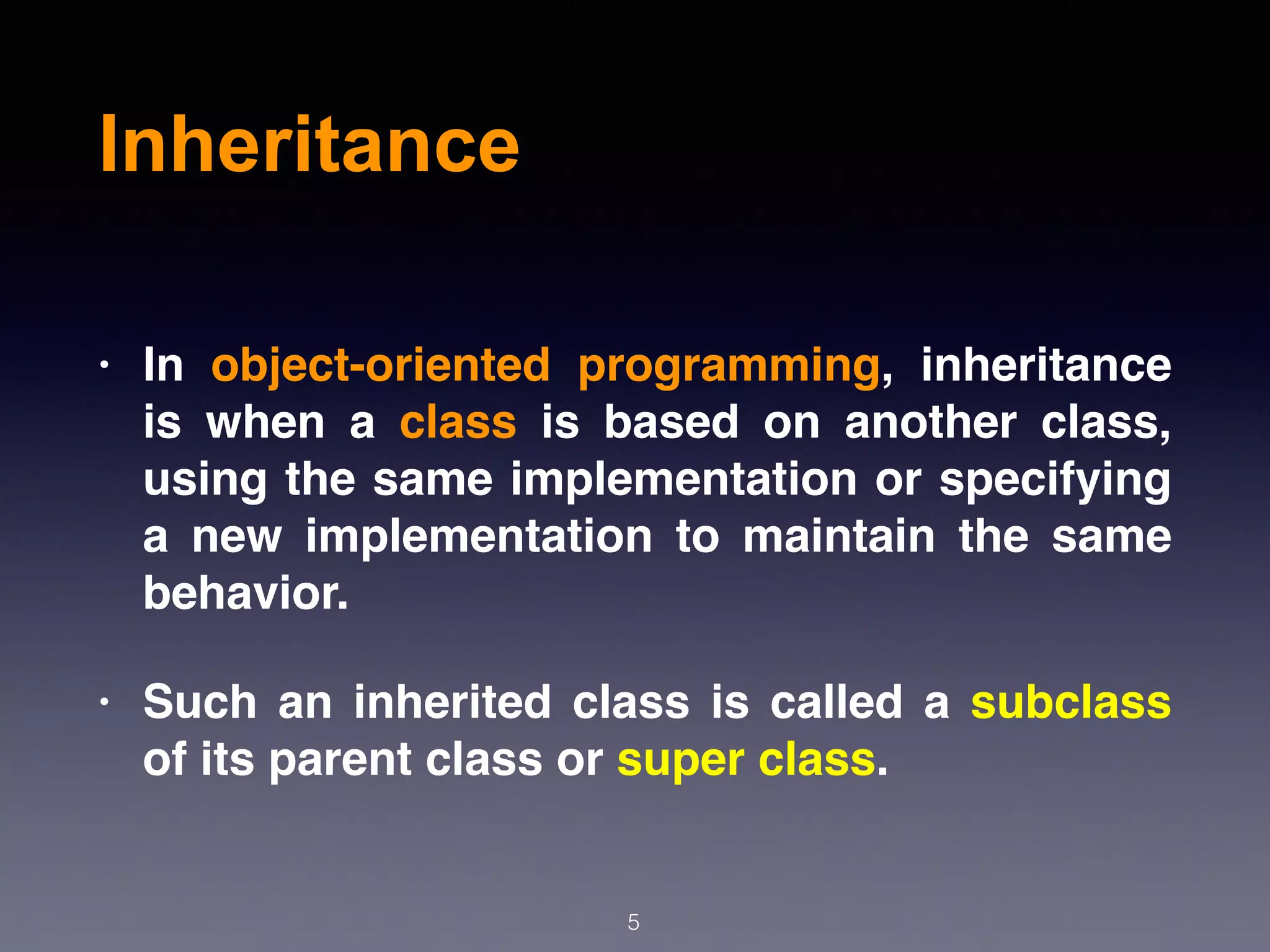 Inheritance

• In object-oriented programming, inheritance is when a class is based on another class, using the same implementation or specifying a new implementation to maintain the same behavior.

• Such an inherited class is called a subclass of its parent class or super class.

5